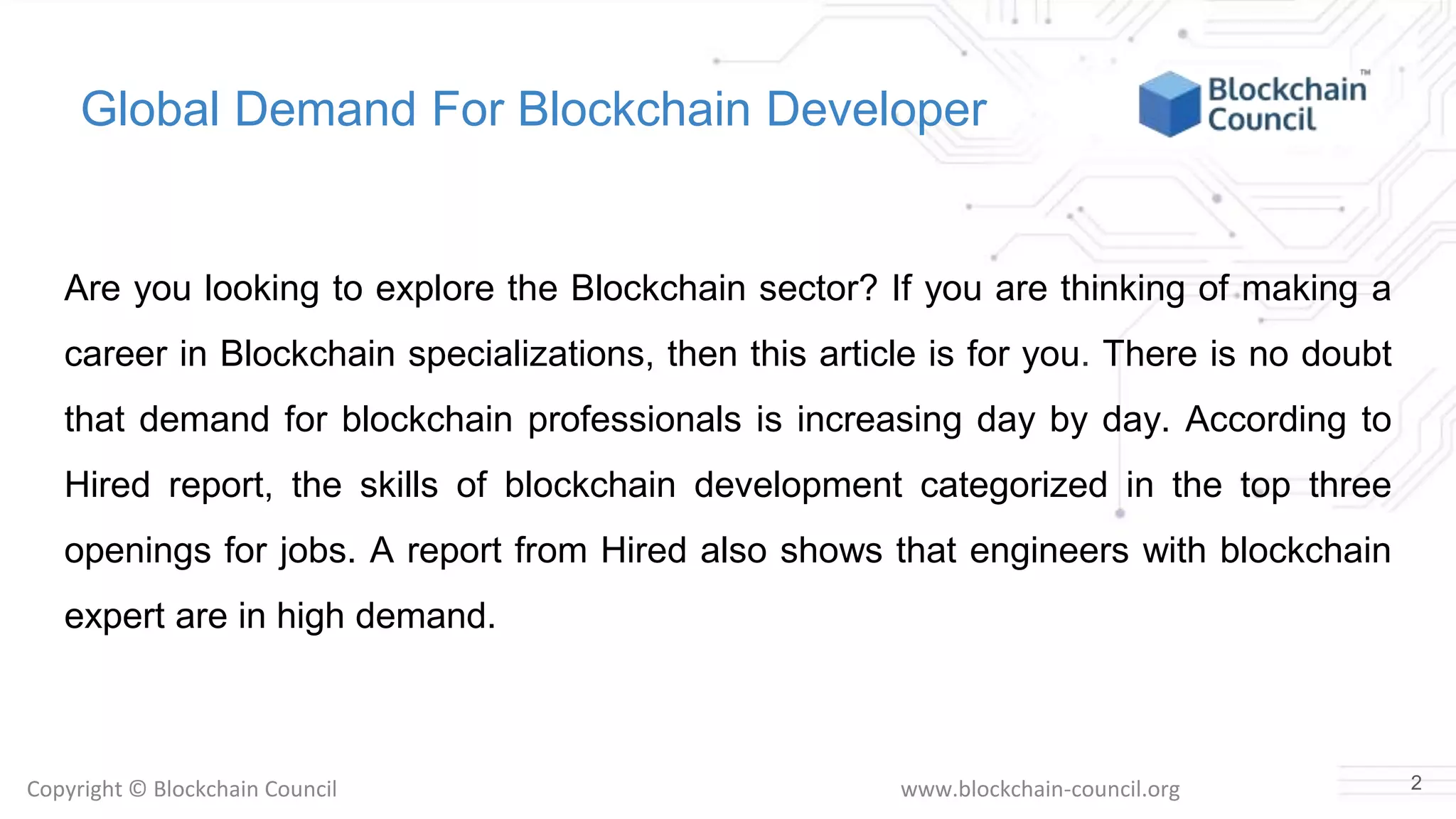 Global Demand For Blockchain Developer

Blockchain Council™

Are you looking to explore the Blockchain sector? If you are thinking of making a career in Blockchain specializations, then this article is for you. There is no doubt that demand for blockchain professionals is increasing day by day. According to Hired report, the skills of blockchain development categorized in the top three openings for jobs. A report from Hired also shows that engineers with blockchain expert are in high demand.

Copyright © Blockchain Council

www.blockchain-council.org

2